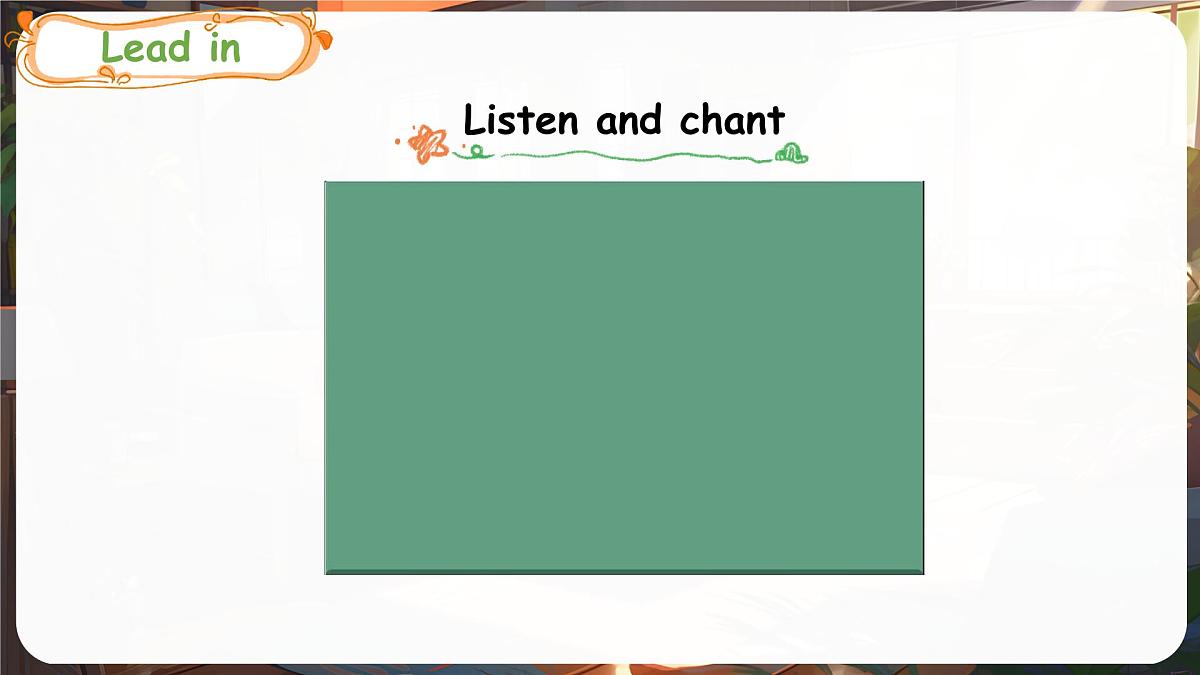 Lead in

Listen and chant